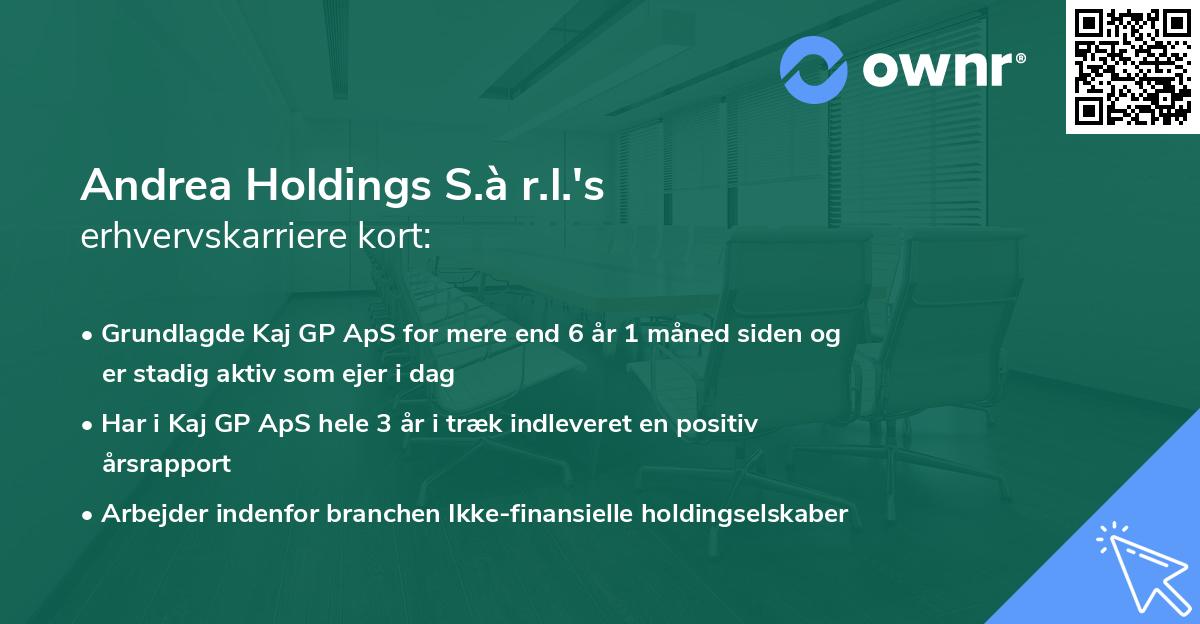 ownr®

Andrea Holdings S.à r.l.'s
erhvervskarriere kort:

• Grundlagde Kaj GP ApS for mere end 6 år 1 måned siden og er stadig aktiv som ejer i dag
• Har i Kaj GP ApS hele 3 år i træk indleveret en positiv årsrapport
• Arbejder indenfor branchen Ikke-finansielle holdingselskaber